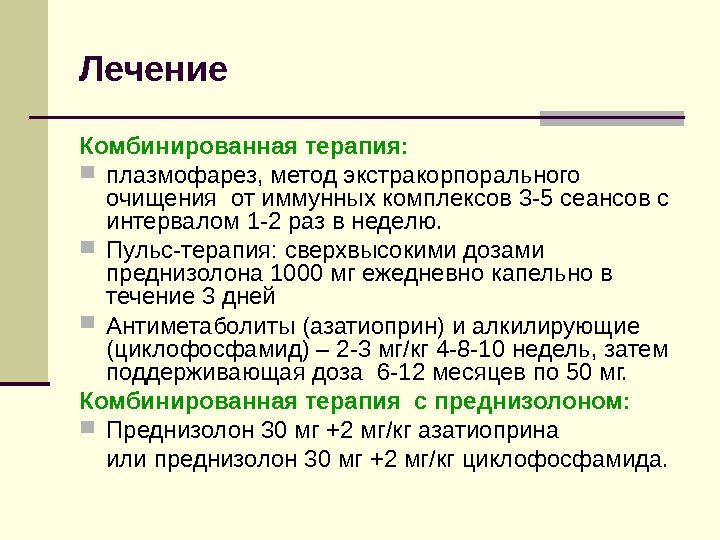 Лечение

Комбинированная терапия:

плазмофарез, метод экстракорпорального очищения  от иммунных комплексов 3-5 сеансов с интервалом 1-2 раз в неделю.

Пульс-терапия: сверхвысокими дозами преднизолона 1000 мг ежедневно капельно в течение 3 дней

Антиметаболиты (азатиоприн) и алкилирующие (циклофосфамид) – 2-3 мг/кг 4-8-10 недель, затем поддерживающая доза  6-12 месяцев по 50 мг.

Комбинированная терапия  с преднизолоном:

Преднизолон 30 мг +2 мг/кг азатиоприна
или преднизолон 30 мг +2 мг/кг циклофосфамида.